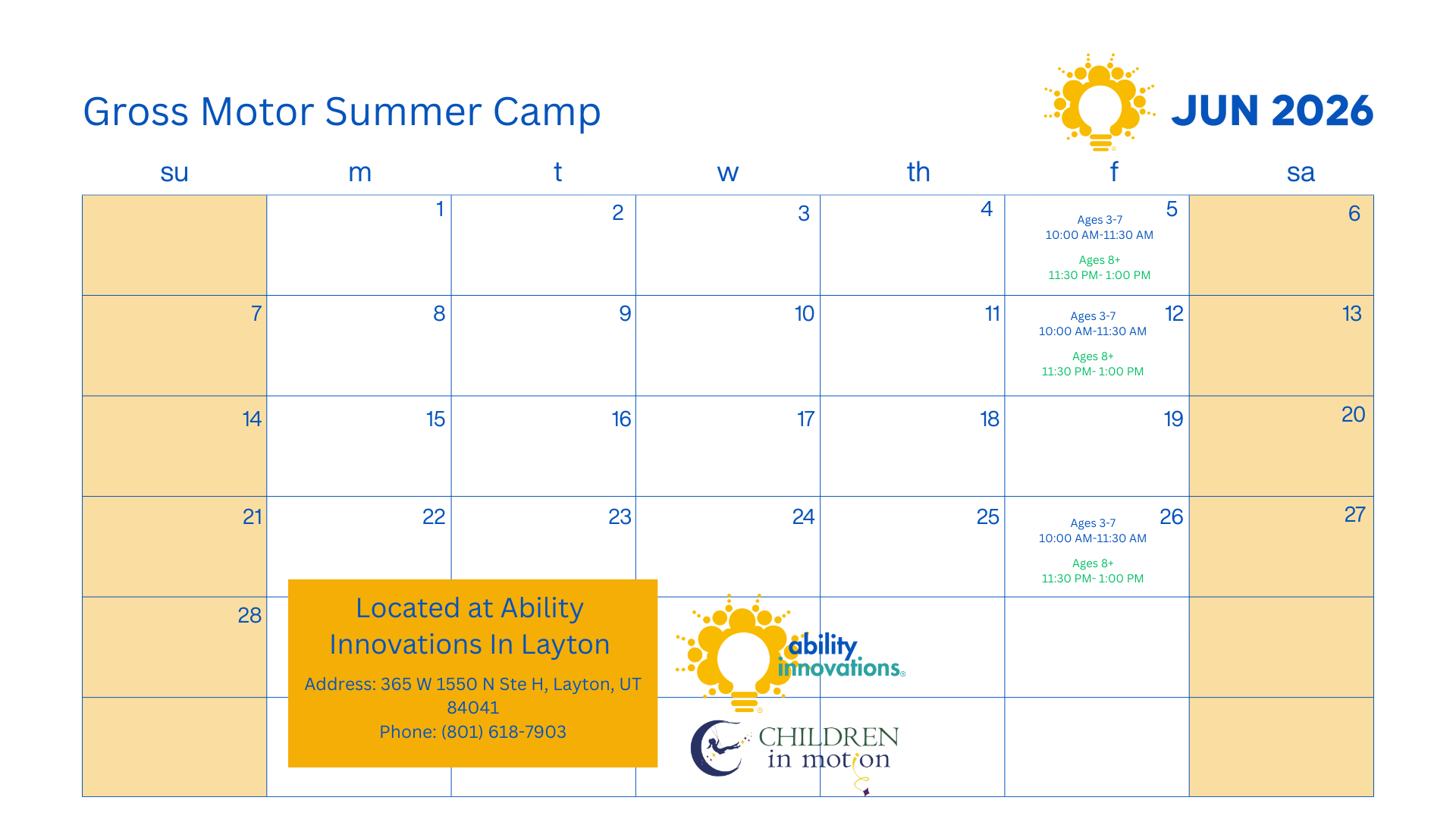 Gross Motor Summer Camp

JUN 2026

| su | m | t | w | th | f | sa |
|---|---|---|---|---|---|---|
| | 1 | 2 | 3 | 4 | 5 Ages 3-7 10:00 AM-11:30 AM Ages 8+ 11:30 PM- 1:00 PM | 6 |
| 7 | 8 | 9 | 10 | 11 | 12 Ages 3-7 10:00 AM-11:30 AM Ages 8+ 11:30 PM- 1:00 PM | 13 |
| 14 | 15 | 16 | 17 | 18 | 19 | 20 |
| 21 | 22 | 23 | 24 | 25 | 26 Ages 3-7 10:00 AM-11:30 AM Ages 8+ 11:30 PM- 1:00 PM | 27 |
| 28 | | | | | | |
| | | | | | | |

Located at Ability Innovations In Layton

Address: 365 W 1550 N Ste H, Layton, UT 84041
Phone: (801) 618-7903

ability innovations

CHILDREN in motion